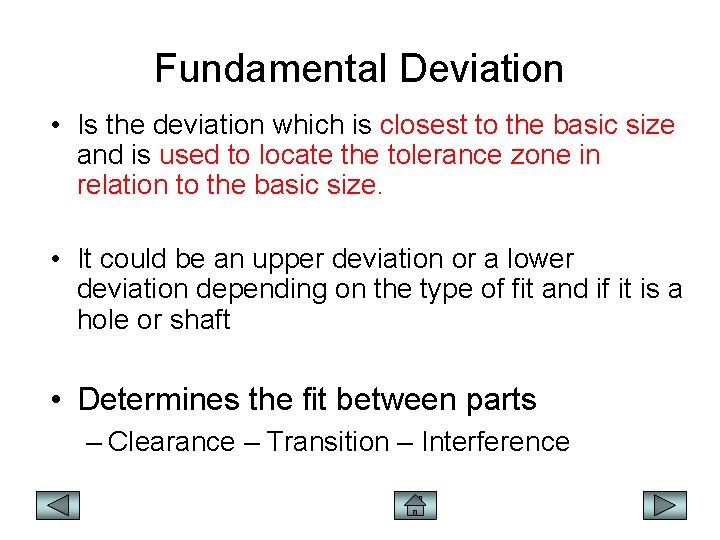 Fundamental Deviation

• Is the deviation which is closest to the basic size and is used to locate the tolerance zone in relation to the basic size.

• It could be an upper deviation or a lower deviation depending on the type of fit and if it is a hole or shaft

• Determines the fit between parts
– Clearance – Transition – Interference